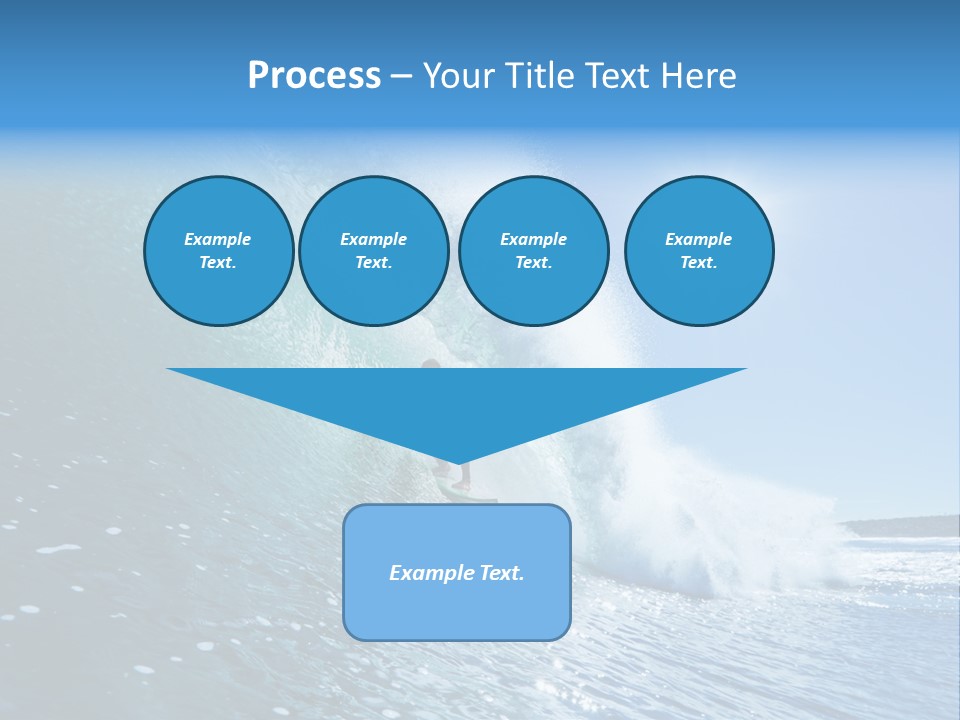 Process – Your Title Text Here

Example Text.

Example Text.

Example Text.

Example Text.

Example Text.